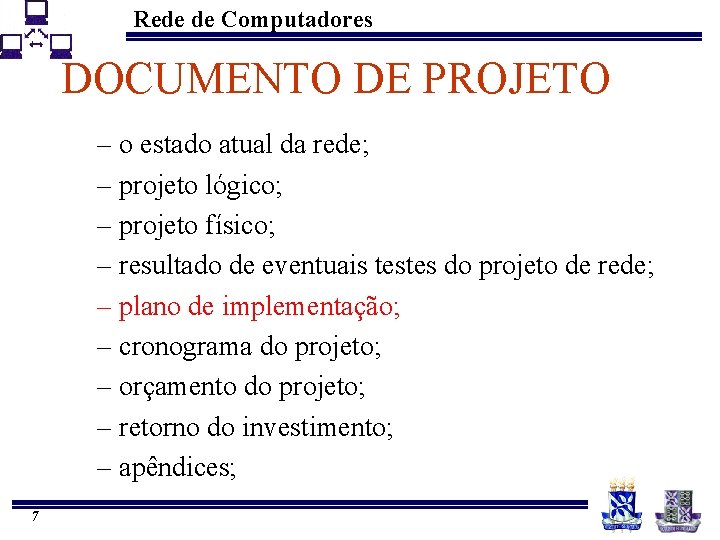 Rede de Computadores

DOCUMENTO DE PROJETO

– o estado atual da rede;
– projeto lógico;
– projeto físico;
– resultado de eventuais testes do projeto de rede;
– plano de implementação;
– cronograma do projeto;
– orçamento do projeto;
– retorno do investimento;
– apêndices;

7